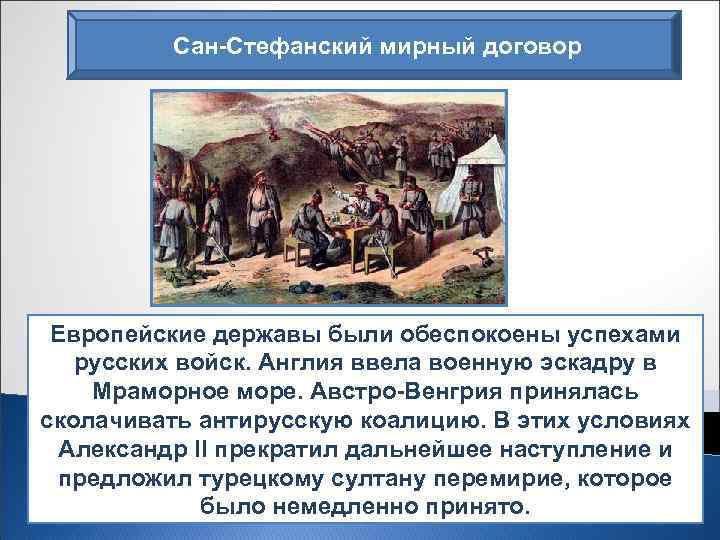 Сан-Стефанский мирный договор

Европейские державы были обеспокоены успехами русских войск. Англия ввела военную эскадру в Мраморное море. Австро-Венгрия принялась сколачивать антирусскую коалицию. В этих условиях Александр II прекратил дальнейшее наступление и предложил турецкому султану перемирие, которое было немедленно принято.